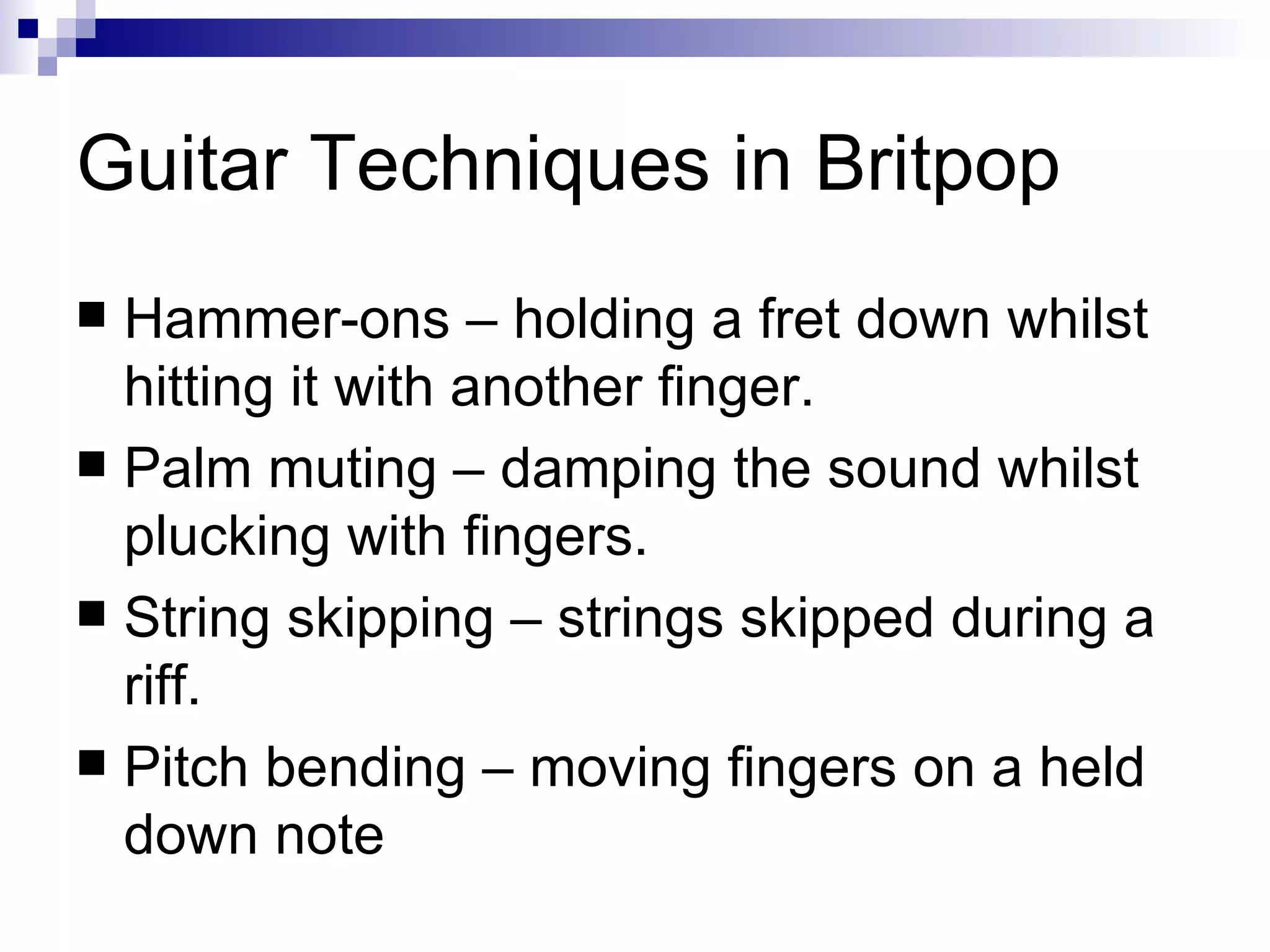 Guitar Techniques in Britpop

■ Hammer-ons – holding a fret down whilst hitting it with another finger.

■ Palm muting – damping the sound whilst plucking with fingers.

■ String skipping – strings skipped during a riff.

■ Pitch bending – moving fingers on a held down note